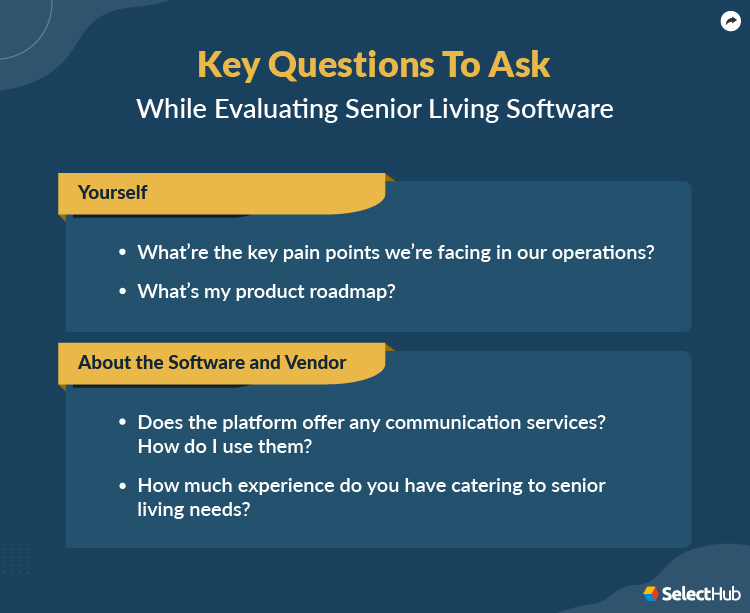 Key Questions To Ask
While Evaluating Senior Living Software

Yourself

• What're the key pain points we're facing in our operations?
• What's my product roadmap?

About the Software and Vendor

• Does the platform offer any communication services? How do I use them?
• How much experience do you have catering to senior living needs?

SelectHub